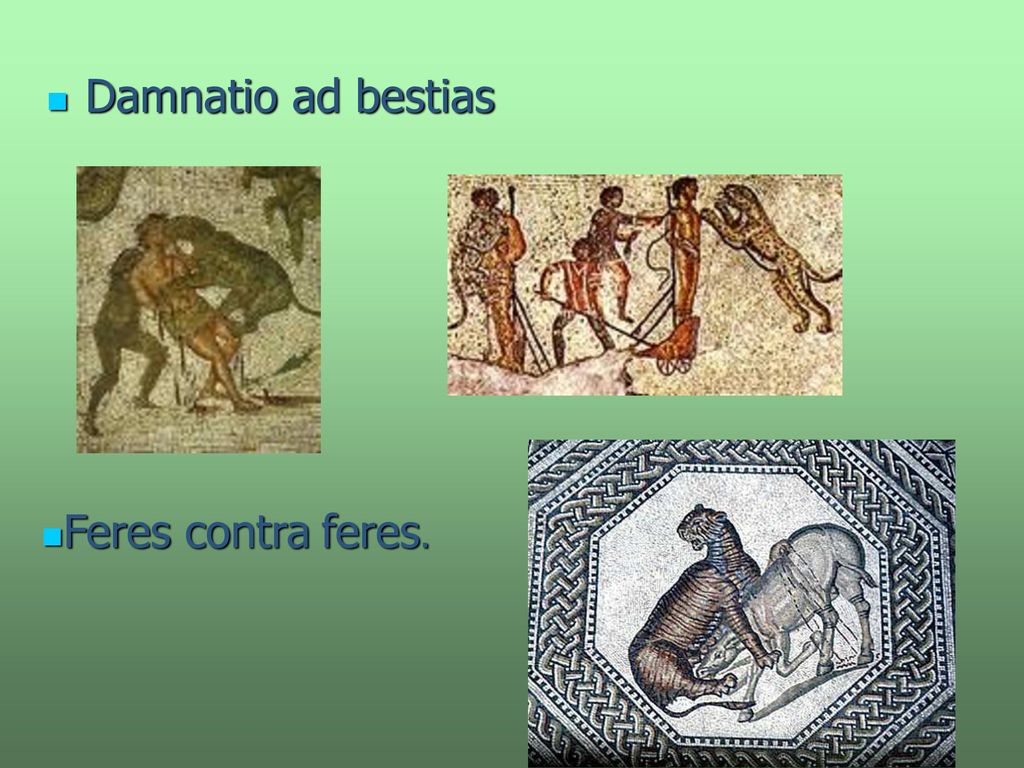 Damnatio ad bestias

Feres contra feres.